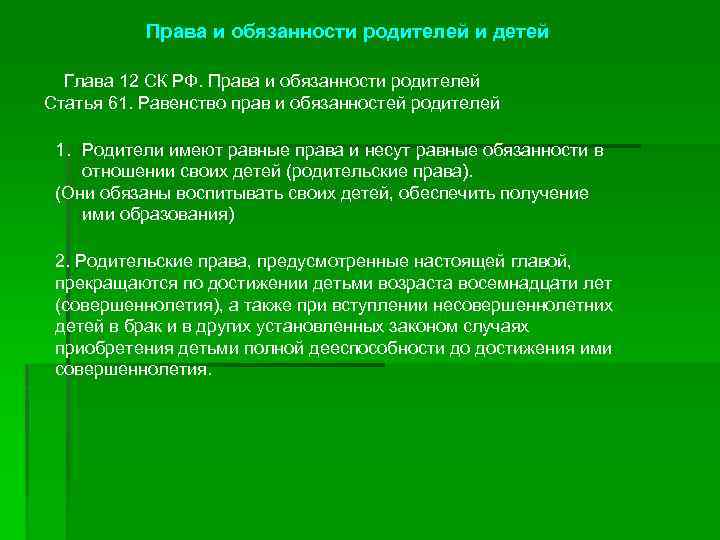 Права и обязанности родителей и детей

Глава 12 СК РФ. Права и обязанности родителей
Статья 61. Равенство прав и обязанностей родителей

1. Родители имеют равные права и несут равные обязанности в отношении своих детей (родительские права).
(Они обязаны воспитывать своих детей, обеспечить получение ими образования)

2. Родительские права, предусмотренные настоящей главой, прекращаются по достижении детьми возраста восемнадцати лет (совершеннолетия), а также при вступлении несовершеннолетних детей в брак и в других установленных законом случаях приобретения детьми полной дееспособности до достижения ими совершеннолетия.